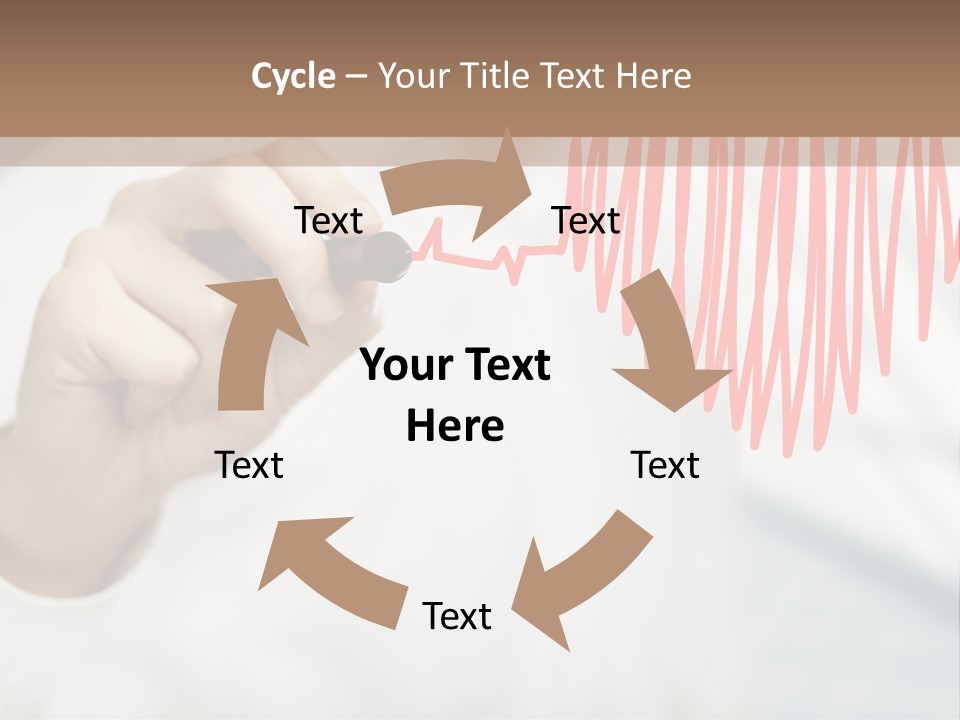 Cycle – Your Title Text Here

Text

Text

Your Text Here

Text

Text

Text